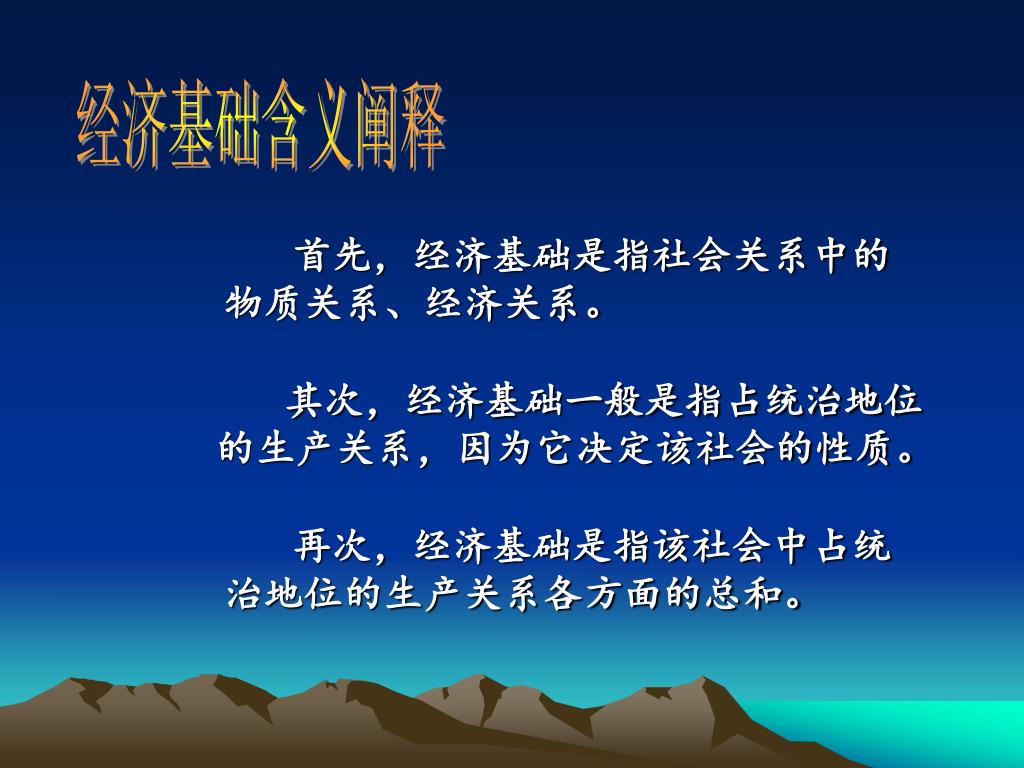 经济基础含义阐释

首先，经济基础是指社会关系中的物质关系、经济关系。

其次，经济基础一般是指占统治地位的生产关系，因为它决定该社会的性质。

再次，经济基础是指该社会中占统治地位的生产关系各方面的总和。